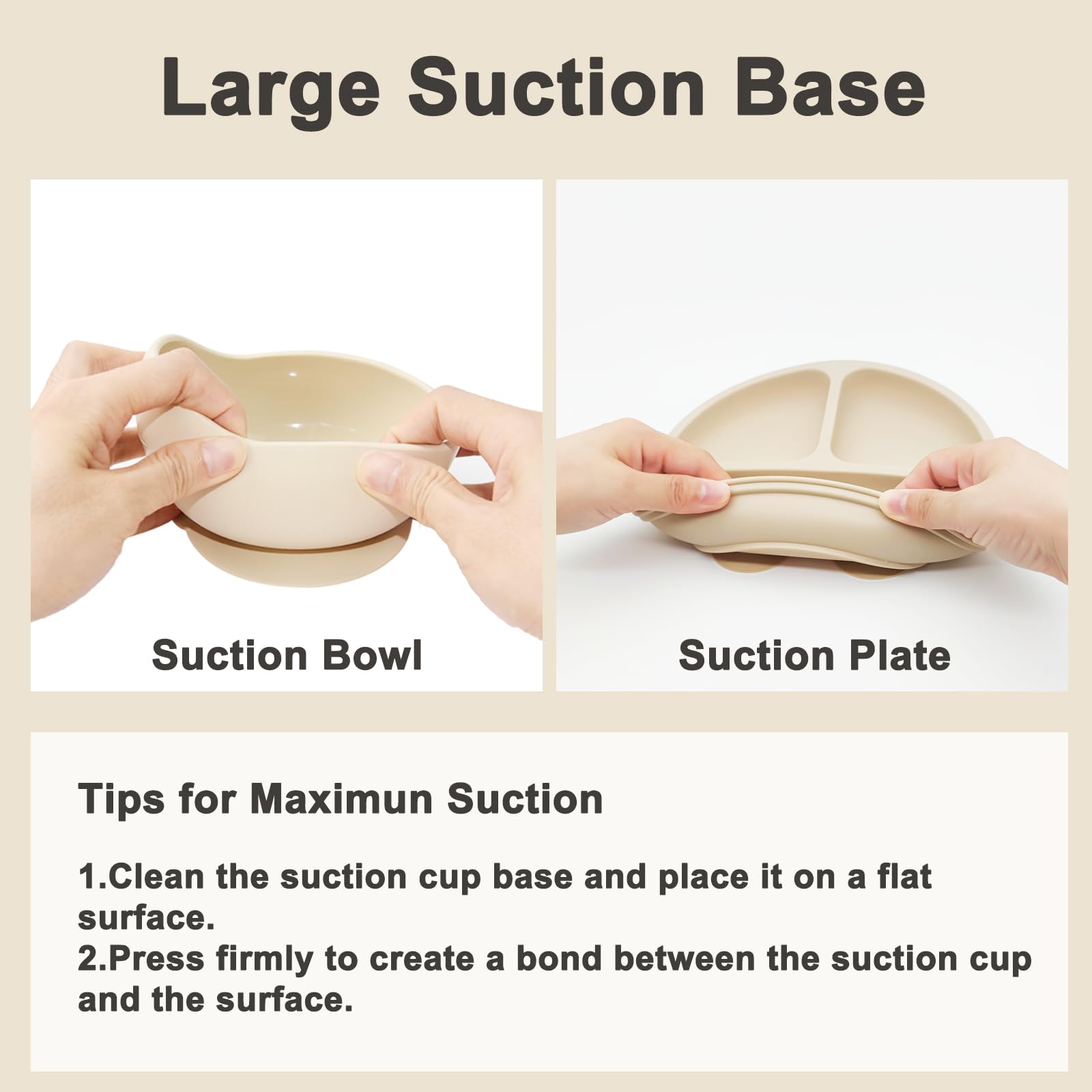 Large Suction Base

Suction Bowl

Suction Plate

Tips for Maximun Suction

1.Clean the suction cup base and place it on a flat surface.
2.Press firmly to create a bond between the suction cup and the surface.